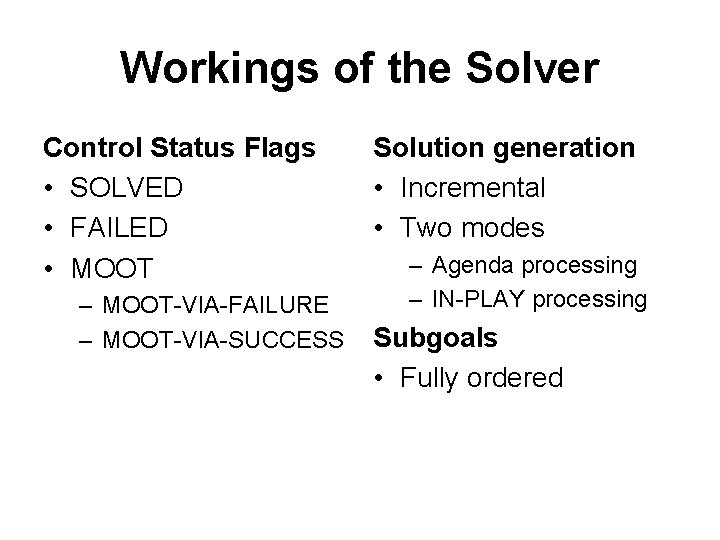 Workings of the Solver

Control Status Flags
• SOLVED
• FAILED
• MOOT
– MOOT-VIA-FAILURE
– MOOT-VIA-SUCCESS

Solution generation
• Incremental
• Two modes
– Agenda processing
– IN-PLAY processing

Subgoals
• Fully ordered